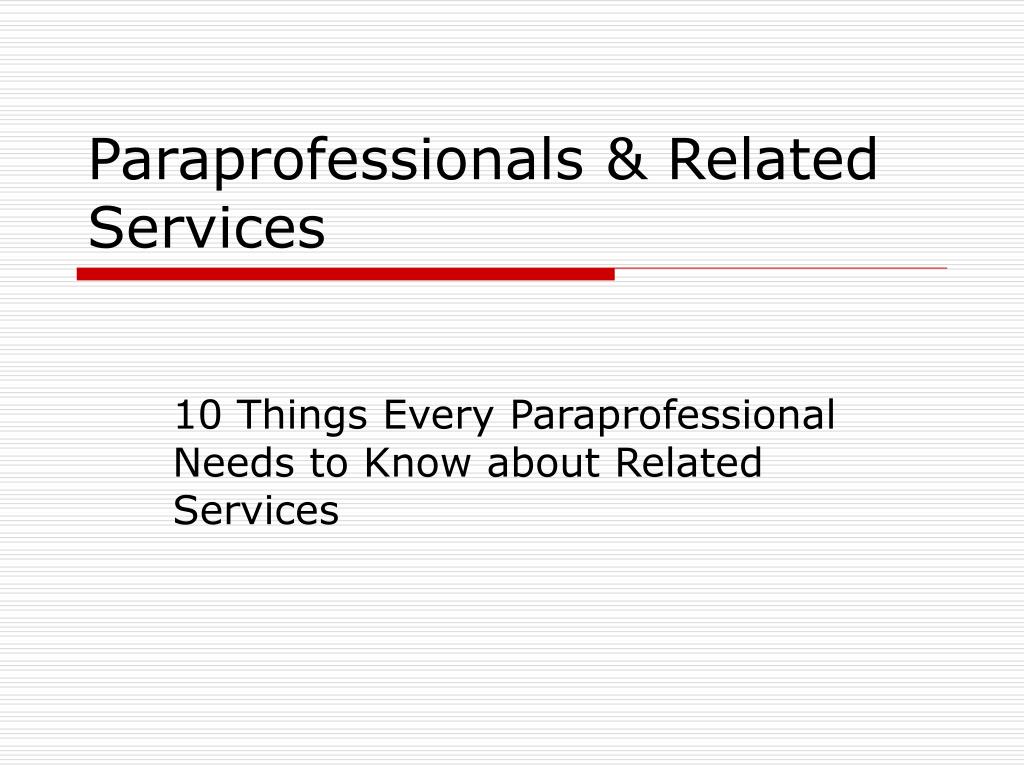 Paraprofessionals & Related Services

10 Things Every Paraprofessional Needs to Know about Related Services